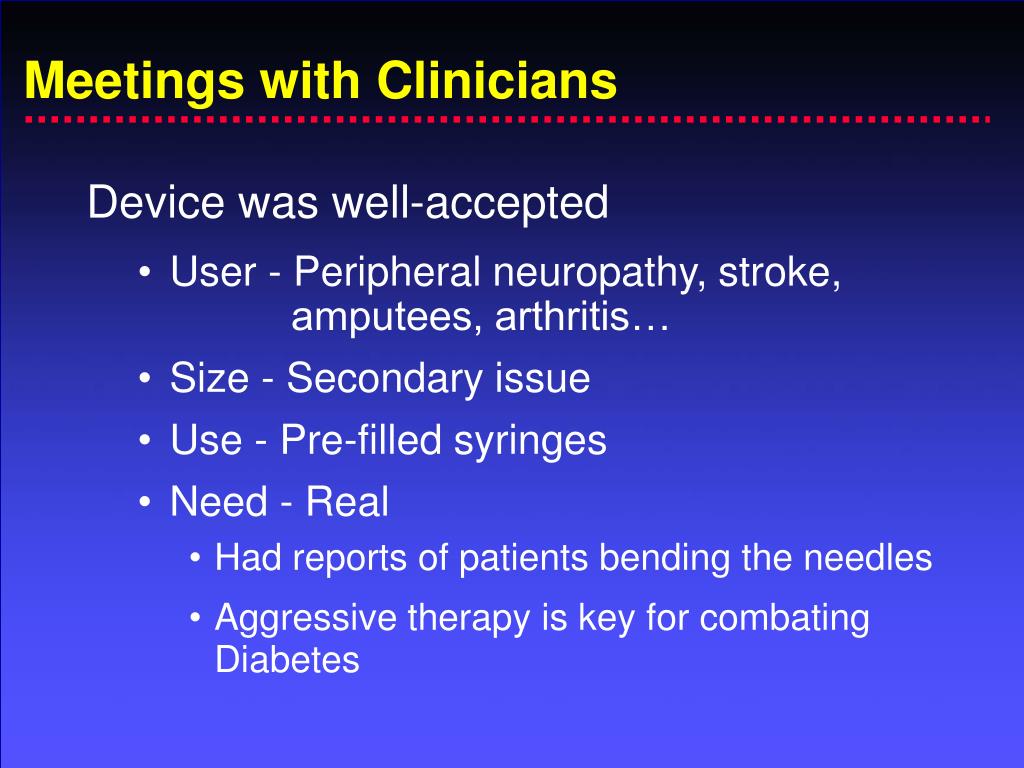 Meetings with Clinicians

Device was well-accepted

• User - Peripheral neuropathy, stroke, amputees, arthritis…
• Size - Secondary issue
• Use - Pre-filled syringes
• Need - Real
  • Had reports of patients bending the needles
  • Aggressive therapy is key for combating Diabetes